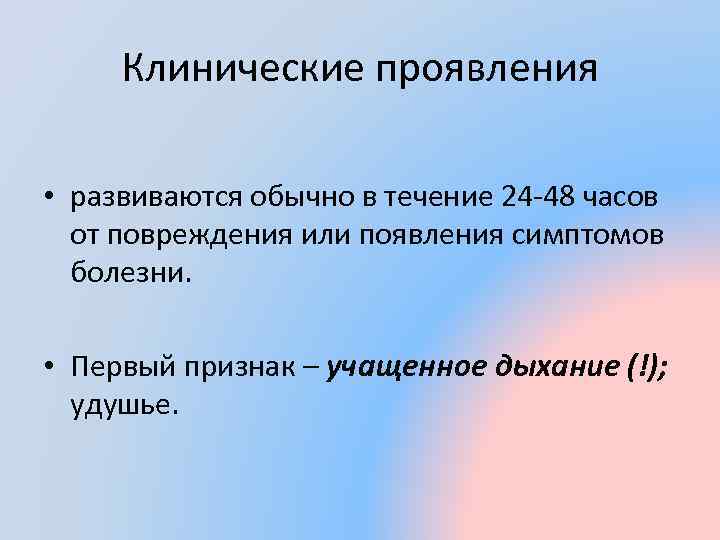 Клинические проявления

• развиваются обычно в течение 24-48 часов от повреждения или появления симптомов болезни.

• Первый признак – учащенное дыхание (!); удушье.